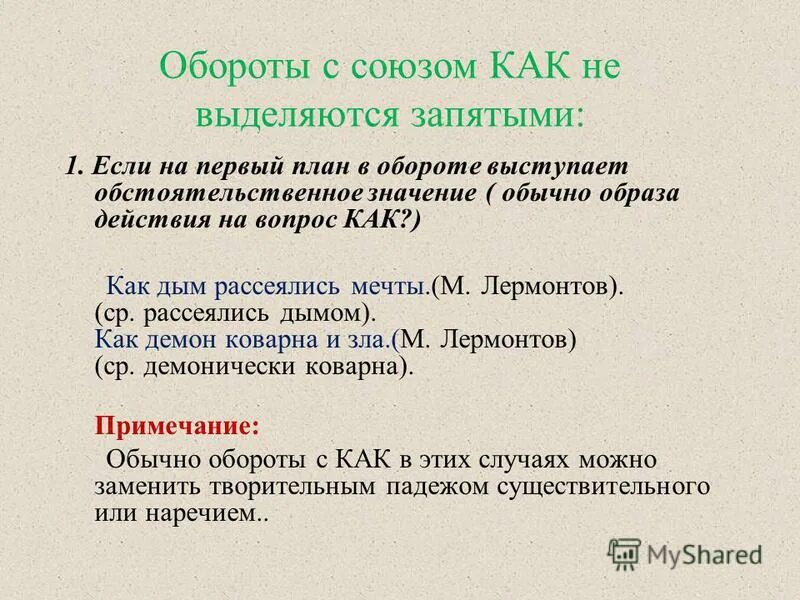 Обороты с союзом КАК не выделяются запятыми:

1. Если на первый план в обороте выступает обстоятельственное значение ( обычно образа действия на вопрос КАК?)

Как дым рассеялись мечты.(М. Лермонтов). (ср. рассеялись дымом).
Как демон коварна и зла.(М. Лермонтов) (ср. демонически коварна).

Примечание:

Обычно обороты с КАК в этих случаях можно заменить творительным падежом существительного или наречием..

MyShared